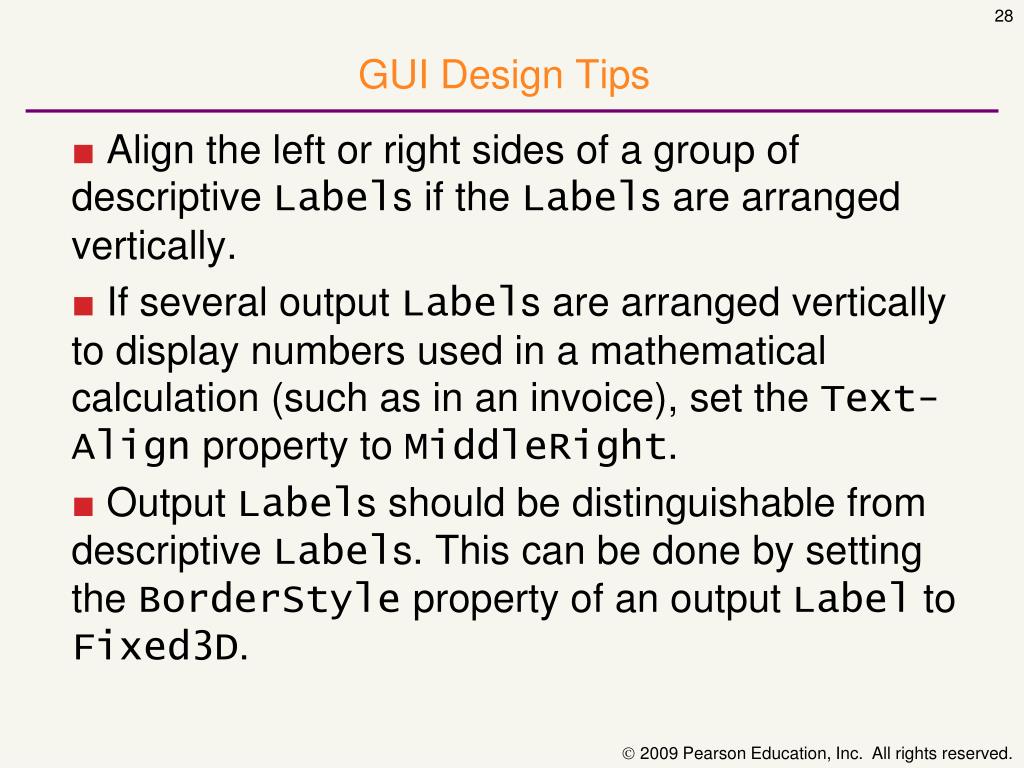 28

GUI Design Tips

■ Align the left or right sides of a group of descriptive Labels if the Labels are arranged vertically.

■ If several output Labels are arranged vertically to display numbers used in a mathematical calculation (such as in an invoice), set the TextAlign property to MiddleRight.

■ Output Labels should be distinguishable from descriptive Labels. This can be done by setting the BorderStyle property of an output Label to Fixed3D.

© 2009 Pearson Education, Inc. All rights reserved.